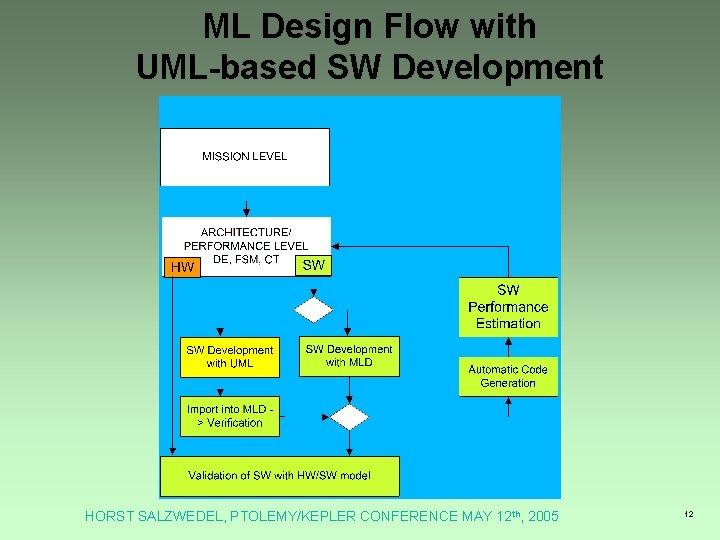 ML Design Flow with UML-based SW Development

MISSION LEVEL

ARCHITECTURE/ PERFORMANCE LEVEL DE, FSM, CT

HW

SW

SW Performance Estimation

SW Development with UML

SW Development with MLD

Automatic Code Generation

Import into MLD -> Verification

Validation of SW with HW/SW model

HORST SALZWEDEL, PTOLEMY/KEPLER CONFERENCE MAY 12$^{th}$, 2005

12